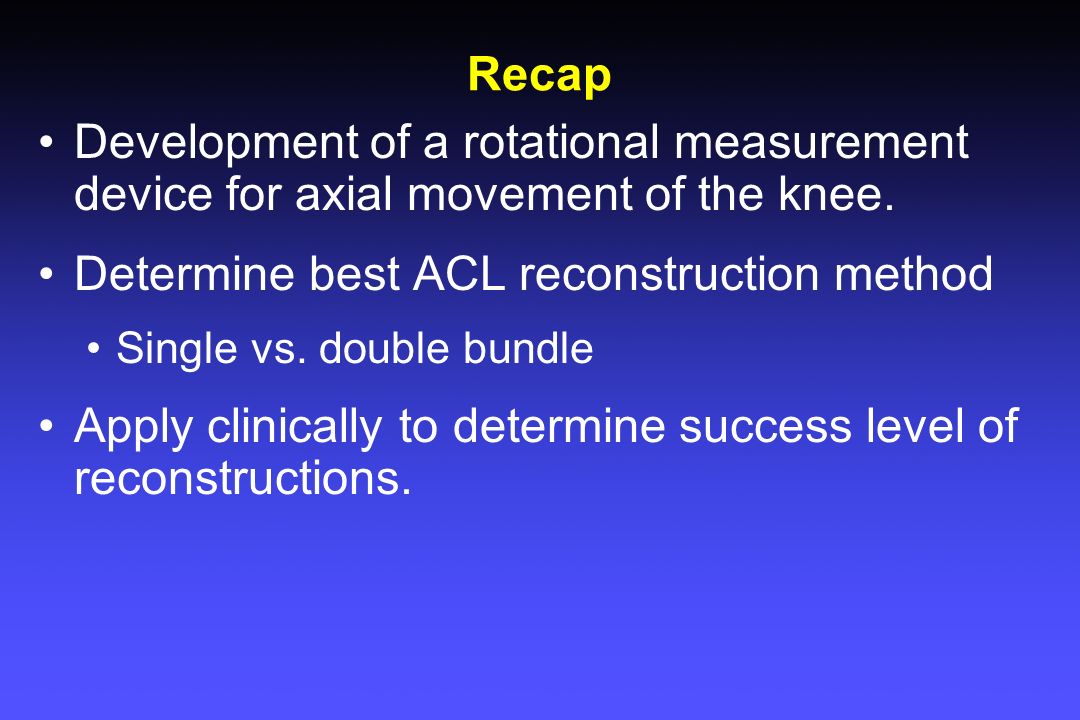 Recap

• Development of a rotational measurement device for axial movement of the knee.

• Determine best ACL reconstruction method

  • Single vs. double bundle

• Apply clinically to determine success level of reconstructions.